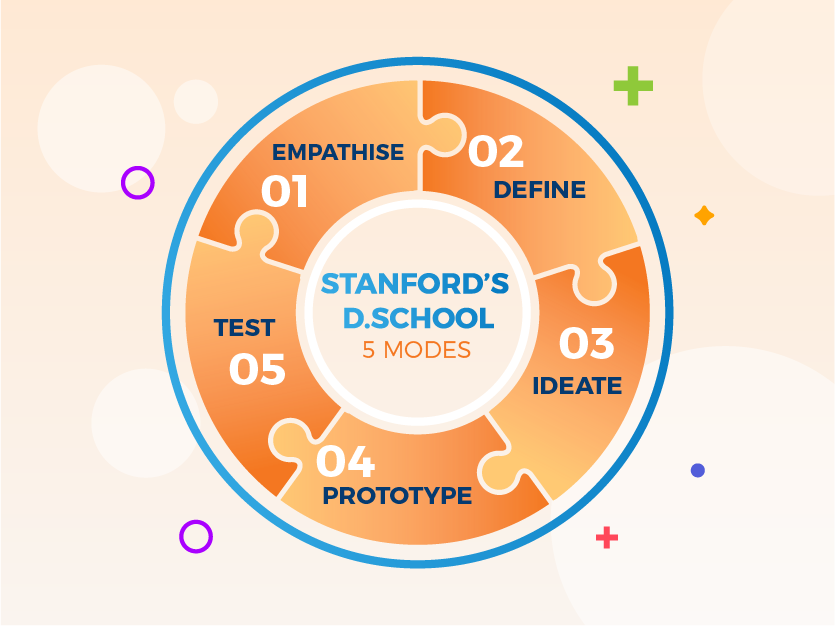 STANFORD'S
D.SCHOOL
5 MODES

EMPATHISE
01

02
DEFINE

03
IDEATE

04
PROTOTYPE

TEST
05